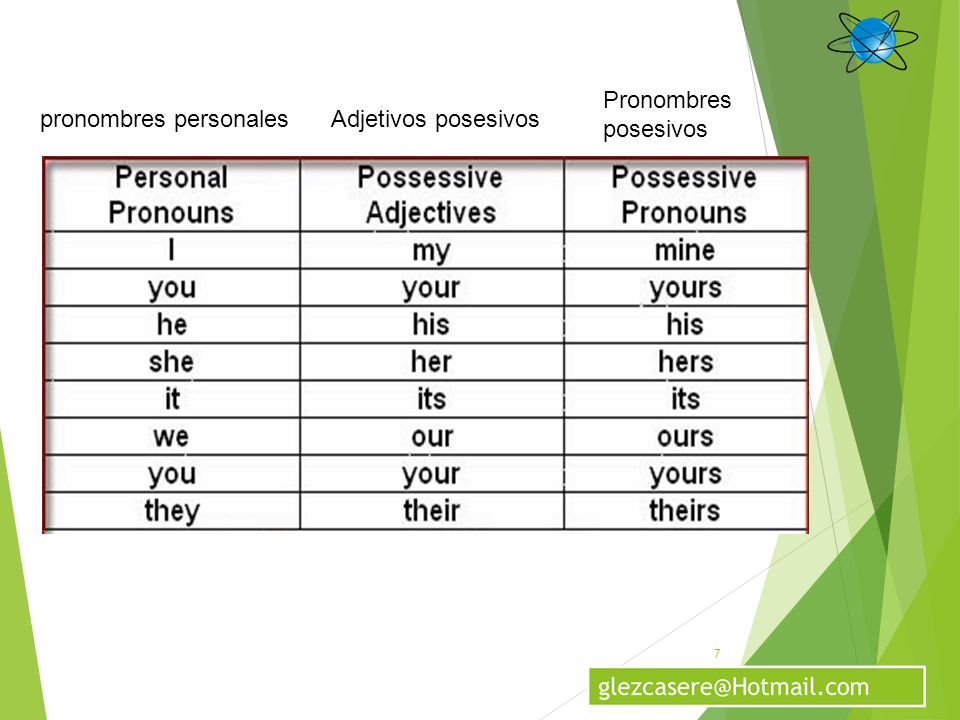 pronombres personales Adjetivos posesivos Pronombres posesivos

| Personal Pronouns | Possessive Adjectives | Possessive Pronouns |
|---|---|---|
| I | my | mine |
| you | your | yours |
| he | his | his |
| she | her | hers |
| it | its | its |
| we | our | ours |
| you | your | yours |
| they | their | theirs |

7

glezcasere@Hotmail.com